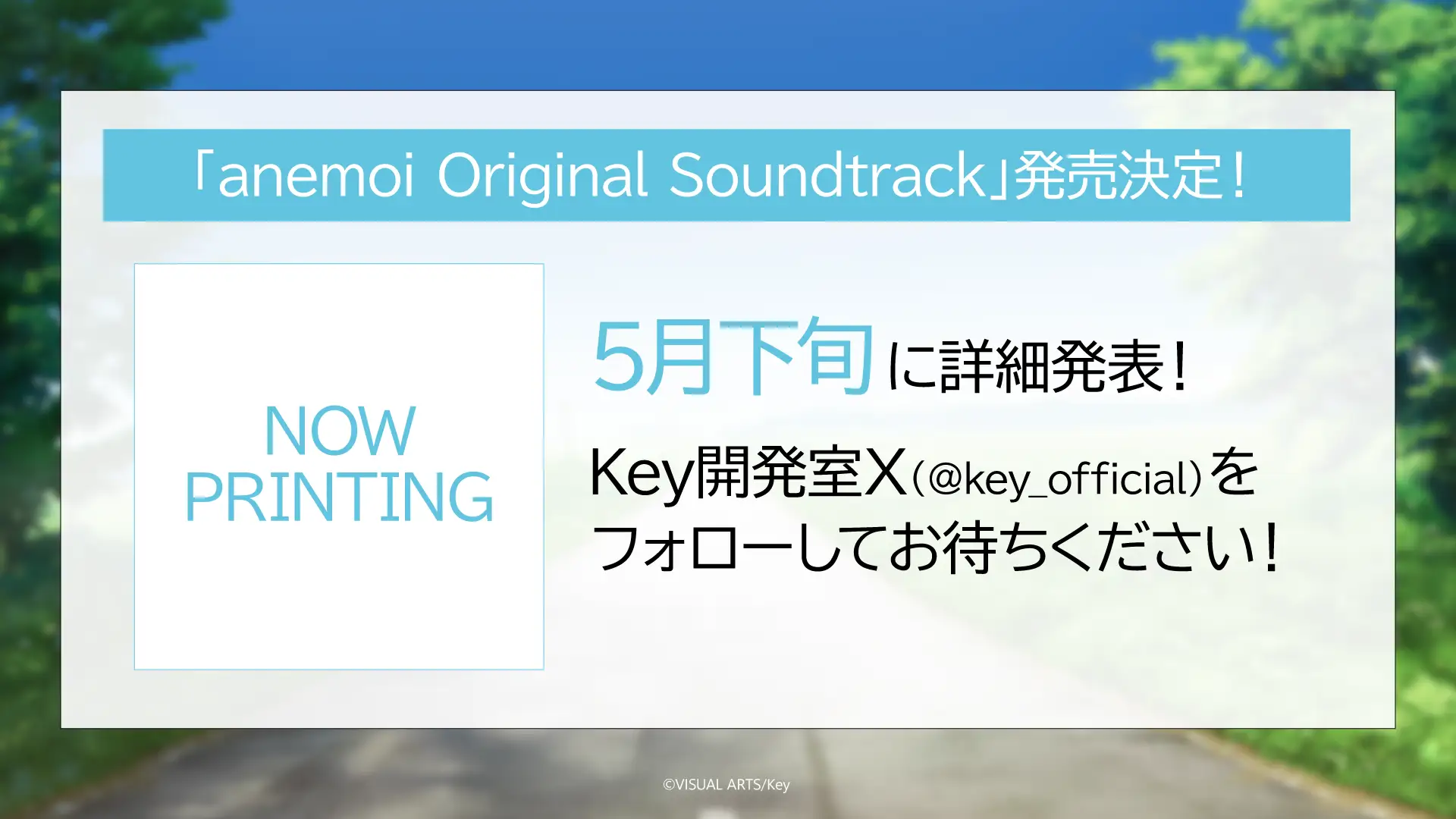 「anemoi Original Soundtrack」発売決定！

NOW PRINTING

5月下旬に詳細発表！

Key開発室X（@key_official）をフォローしてお待ちください！

©VISUAL ARTS/Key